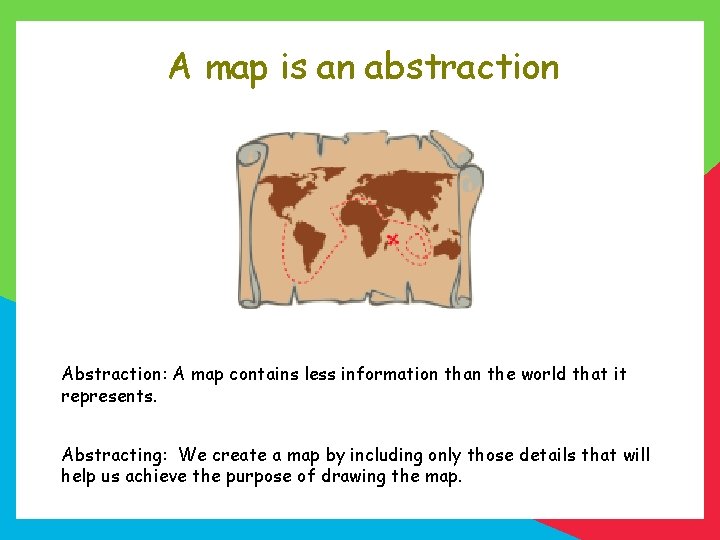 A map is an abstraction

Abstraction: A map contains less information than the world that it represents.

Abstracting: We create a map by including only those details that will help us achieve the purpose of drawing the map.